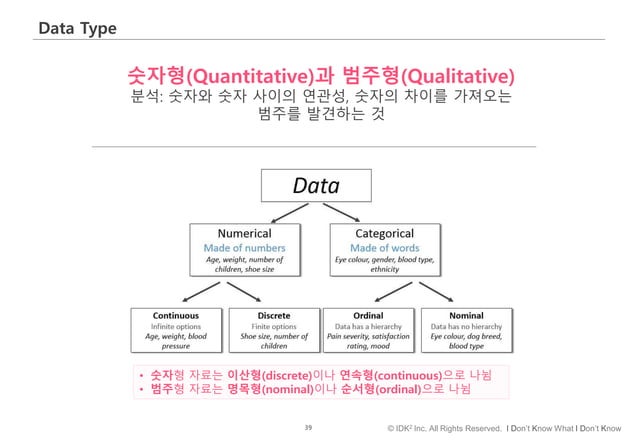 Data Type

숫자형(Quantitative)과 범주형(Qualitative)
분석: 숫자와 숫자 사이의 연관성, 숫자의 차이를 가져오는 범주를 발견하는 것

Data

Numerical
Made of numbers
Age, weight, number of children, shoe size

Categorical
Made of words
Eye colour, gender, blood type, ethnicity

Continuous
Infinite options
Age, weight, blood pressure

Discrete
Finite options
Shoe size, number of children

Ordinal
Data has a hierarchy
Pain severity, satisfaction rating, mood

Nominal
Data has no hierarchy
Eye colour, dog breed, blood type

• 숫자형 자료는 이산형(discrete)이나 연속형(continuous)으로 나뉨
• 범주형 자료는 명목형(nominal)이나 순서형(ordinal)으로 나뉨

39

© IDK² Inc. All Rights Reserved. I Don't Know What I Don't Know